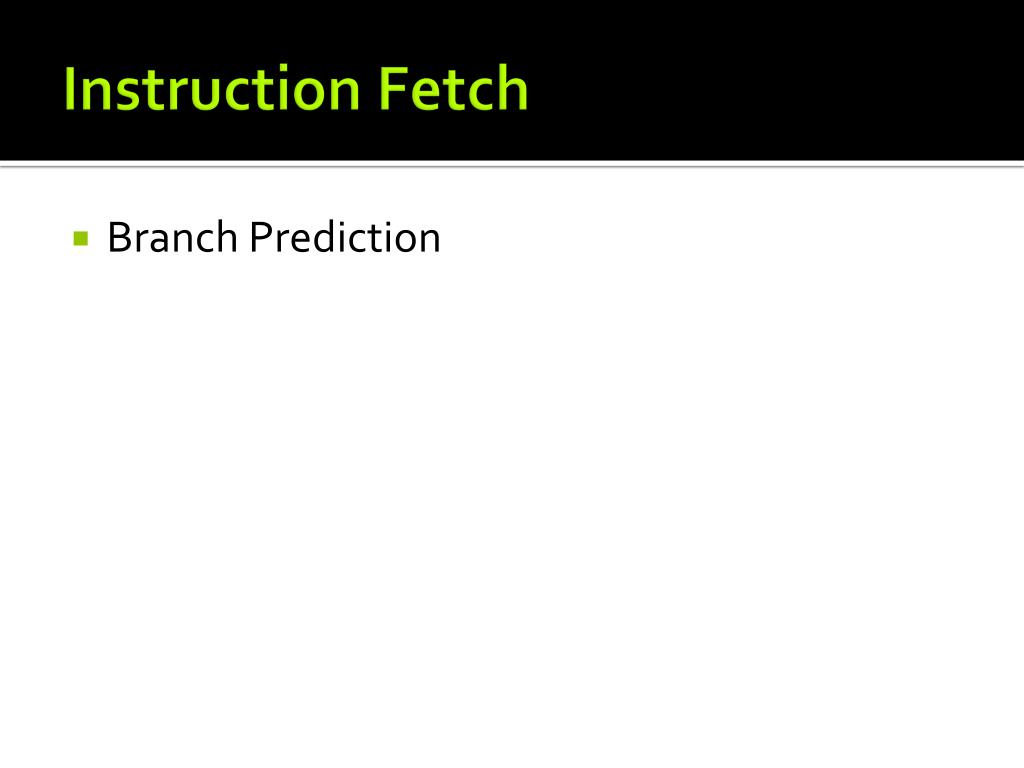 Instruction Fetch

Branch Prediction